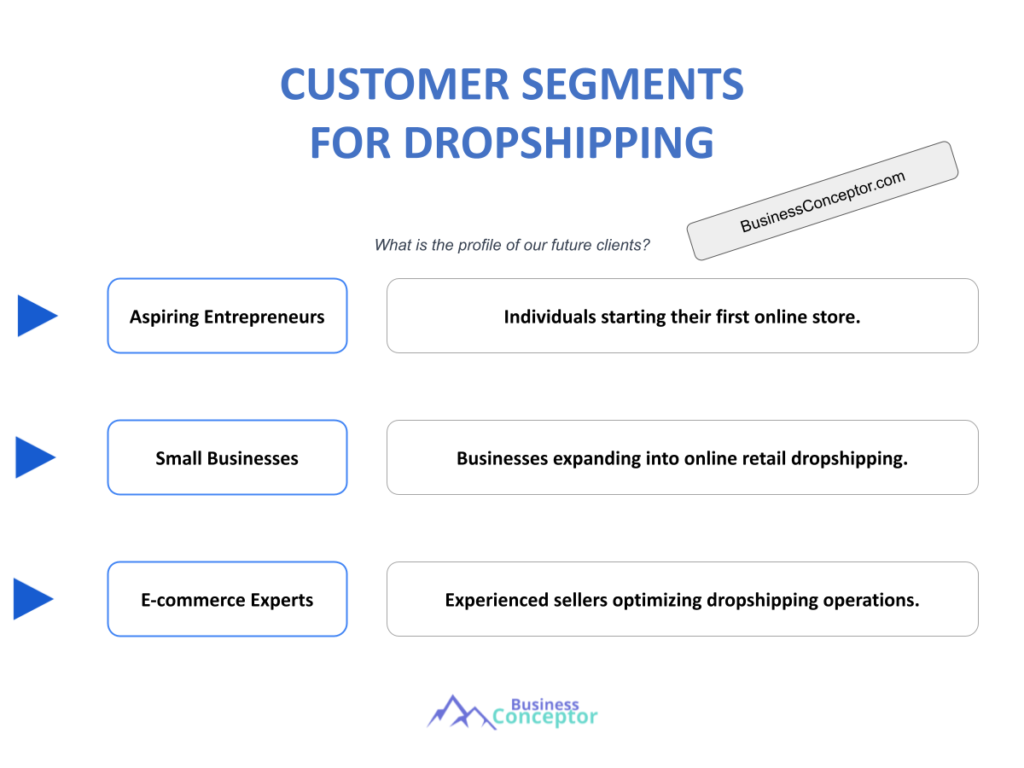 CUSTOMER SEGMENTS FOR DROPSHIPPING

BusinessConceptor.com

What is the profile of our future clients?

Aspiring Entrepreneurs

Individuals starting their first online store.

Small Businesses

Businesses expanding into online retail dropshipping.

E-commerce Experts

Experienced sellers optimizing dropshipping operations.

Business Conceptor